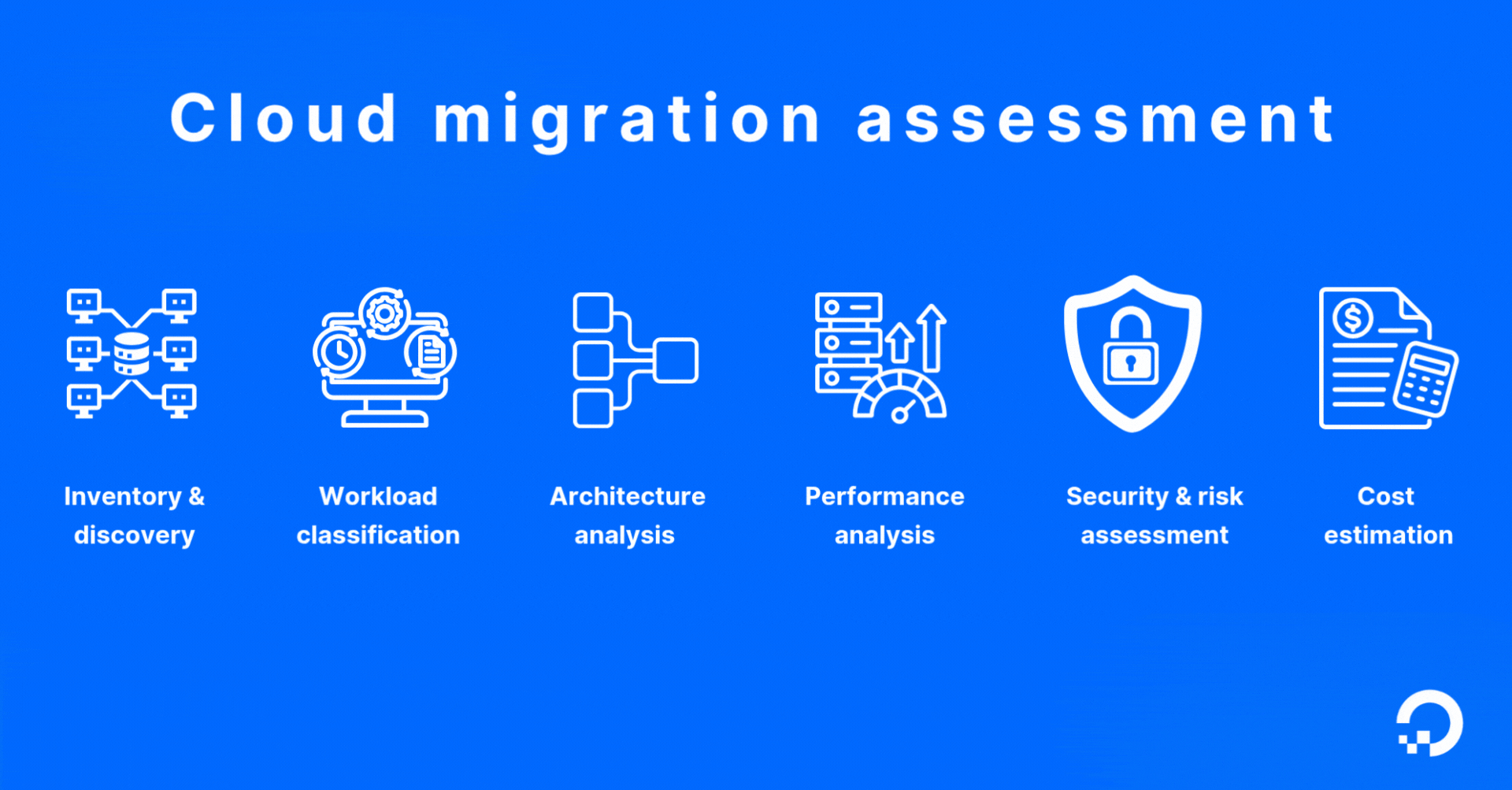 Cloud migration assessment

Inventory & discovery

Workload classification

Architecture analysis

Performance analysis

Security & risk assessment

Cost estimation